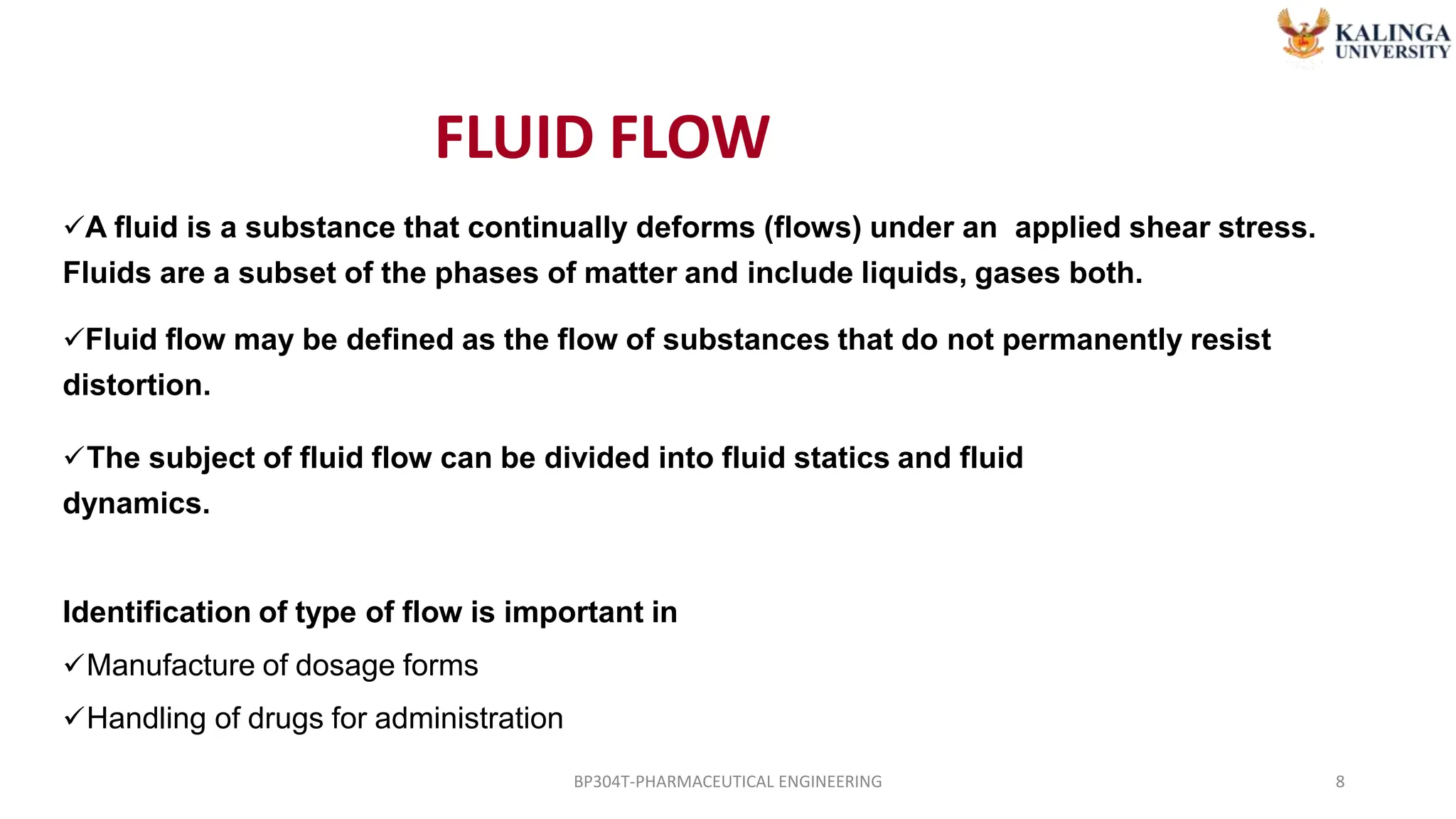 KALINGA UNIVERSITY

FLUID FLOW

✓A fluid is a substance that continually deforms (flows) under an applied shear stress. Fluids are a subset of the phases of matter and include liquids, gases both.

✓Fluid flow may be defined as the flow of substances that do not permanently resist distortion.

✓The subject of fluid flow can be divided into fluid statics and fluid dynamics.

Identification of type of flow is important in

✓Manufacture of dosage forms

✓Handling of drugs for administration

BP304T-PHARMACEUTICAL ENGINEERING

8